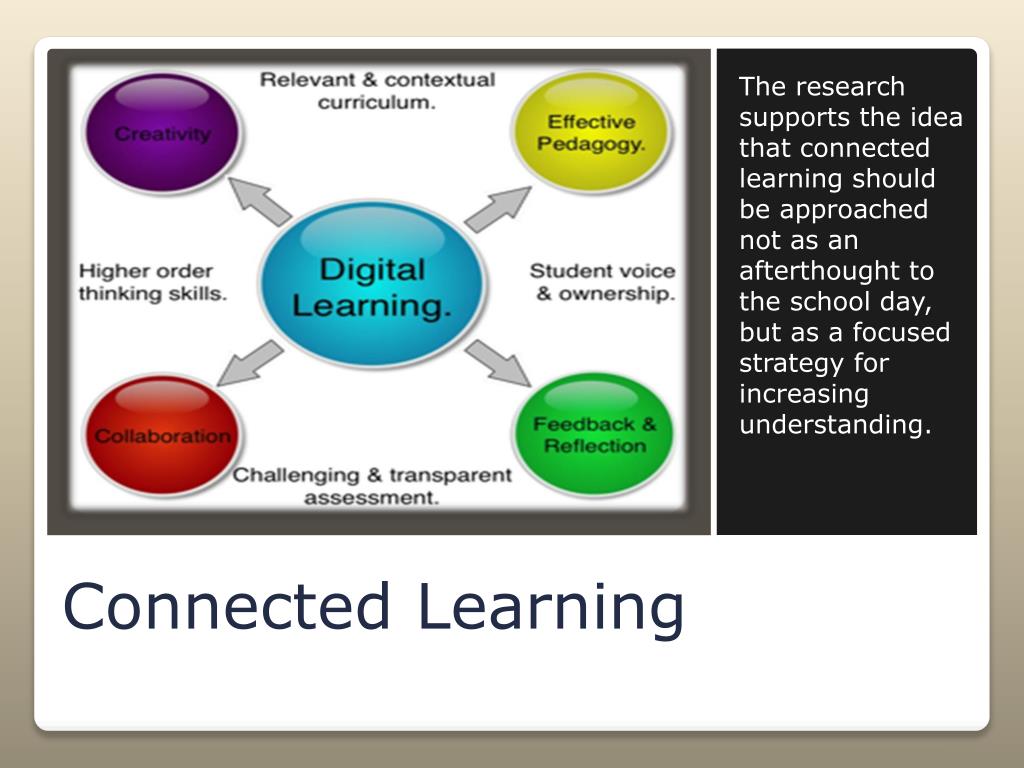 Relevant & contextual curriculum.

Creativity

Effective Pedagogy.

Higher order thinking skills.

Digital Learning.

Student voice & ownership.

Collaboration

Feedback & Reflection

Challenging & transparent assessment.

The research supports the idea that connected learning should be approached not as an afterthought to the school day, but as a focused strategy for increasing understanding.

Connected Learning